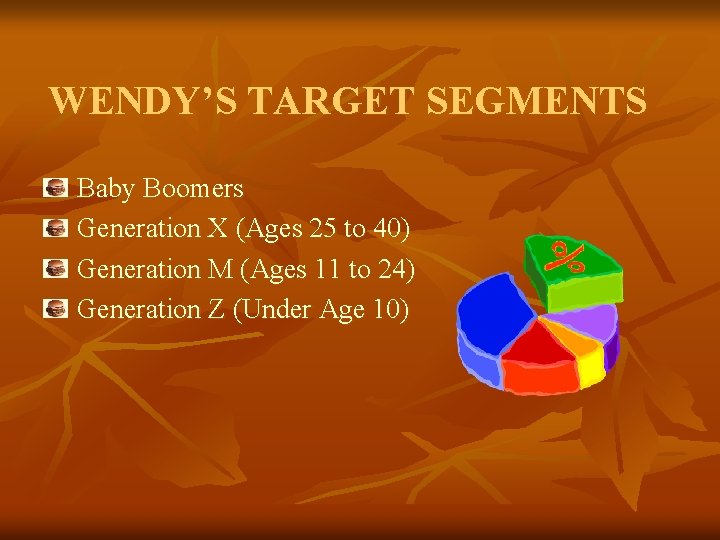 WENDY'S TARGET SEGMENTS

Baby Boomers
Generation X (Ages 25 to 40)
Generation M (Ages 11 to 24)
Generation Z (Under Age 10)

%